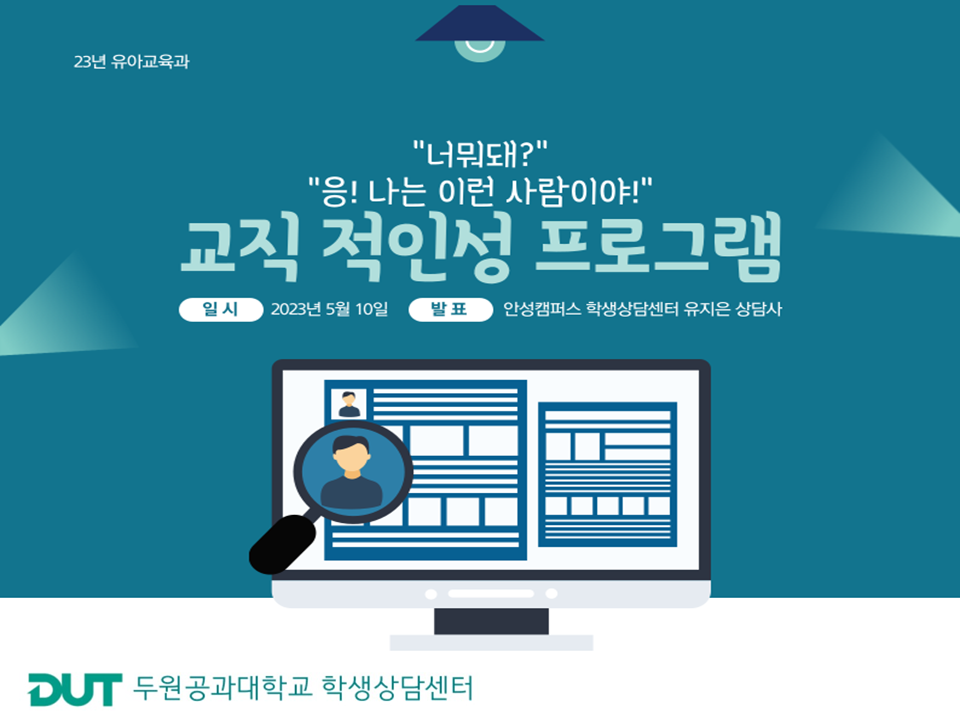 23년 유아교육과

"너뭐돼?"
"응! 나는 이런 사람이야!"

교직 적인성 프로그램

일 시 2023년 5월 10일 발 표 안성캠퍼스 학생상담센터 유지은 상담사

DUT 두원공과대학교 학생상담센터